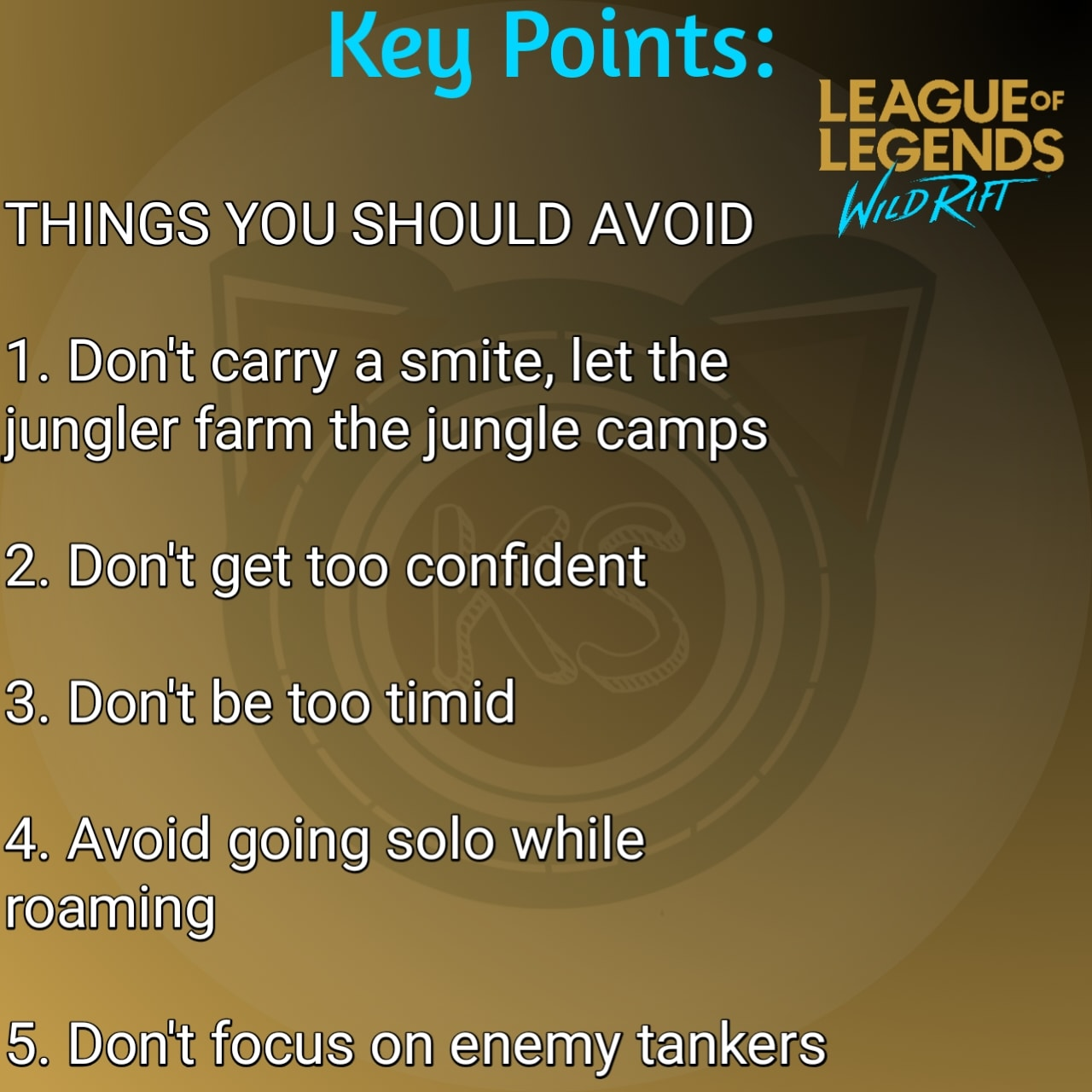 Key Points:

LEAGUE OF LEGENDS
WILD RIFT

THINGS YOU SHOULD AVOID

1. Don't carry a smite, let the jungler farm the jungle camps

2. Don't get too confident

3. Don't be too timid

4. Avoid going solo while roaming

5. Don't focus on enemy tankers

KS